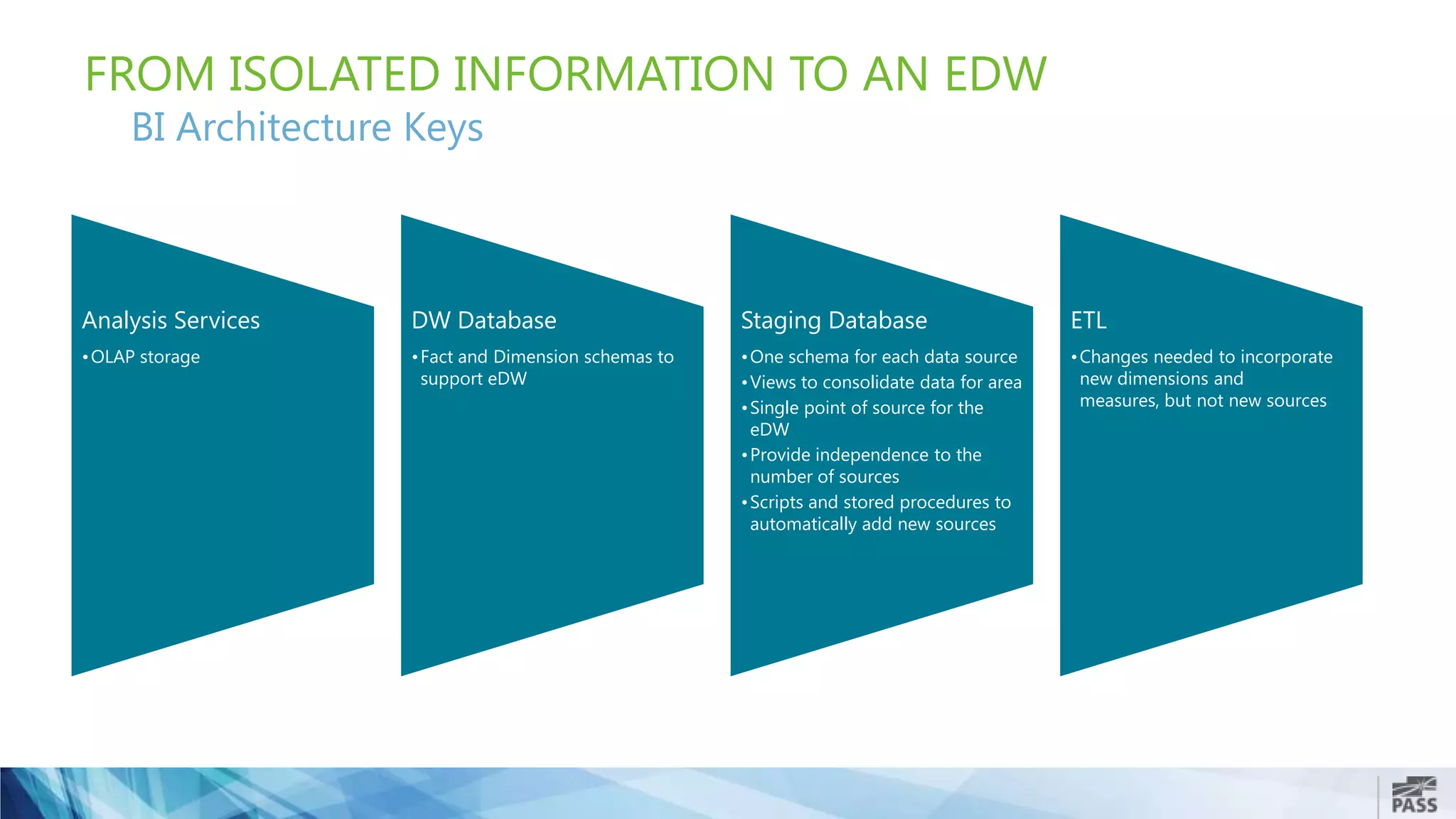 FROM ISOLATED INFORMATION TO AN EDW
BI Architecture Keys

Analysis Services
• OLAP storage

DW Database
• Fact and Dimension schemas to support eDW

Staging Database
• One schema for each data source
• Views to consolidate data for area
• Single point of source for the eDW
• Provide independence to the number of sources
• Scripts and stored procedures to automatically add new sources

ETL
• Changes needed to incorporate new dimensions and measures, but not new sources

PASS